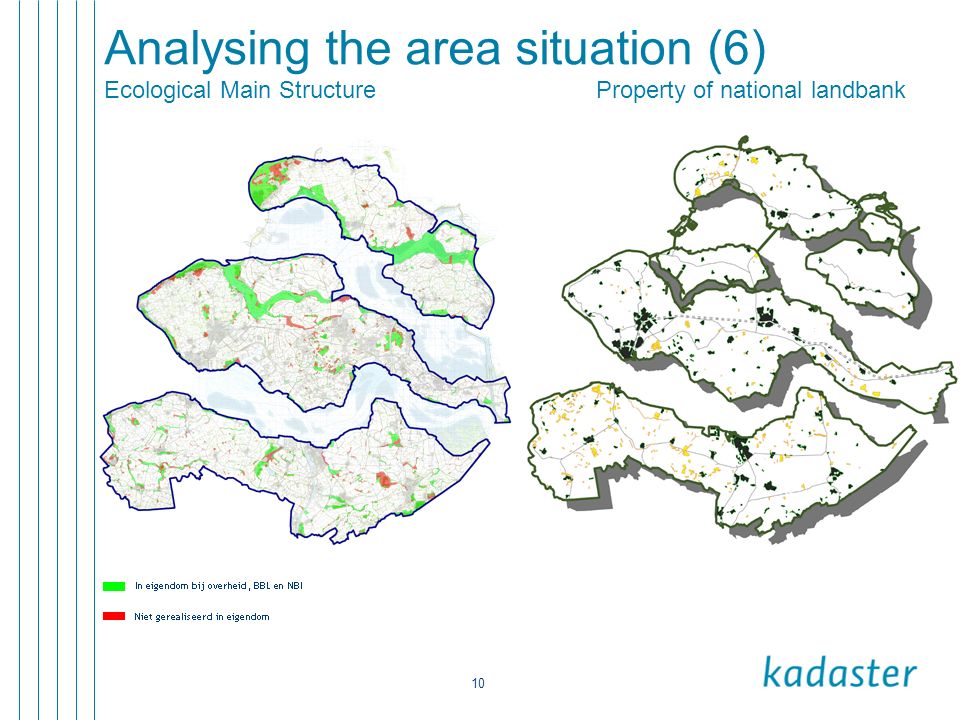 Analysing the area situation (6)

Ecological Main Structure

Property of national landbank

In eigendom bij overheid, BBL en NBI

Niet gerealiseerd in eigendom

10

kadaster